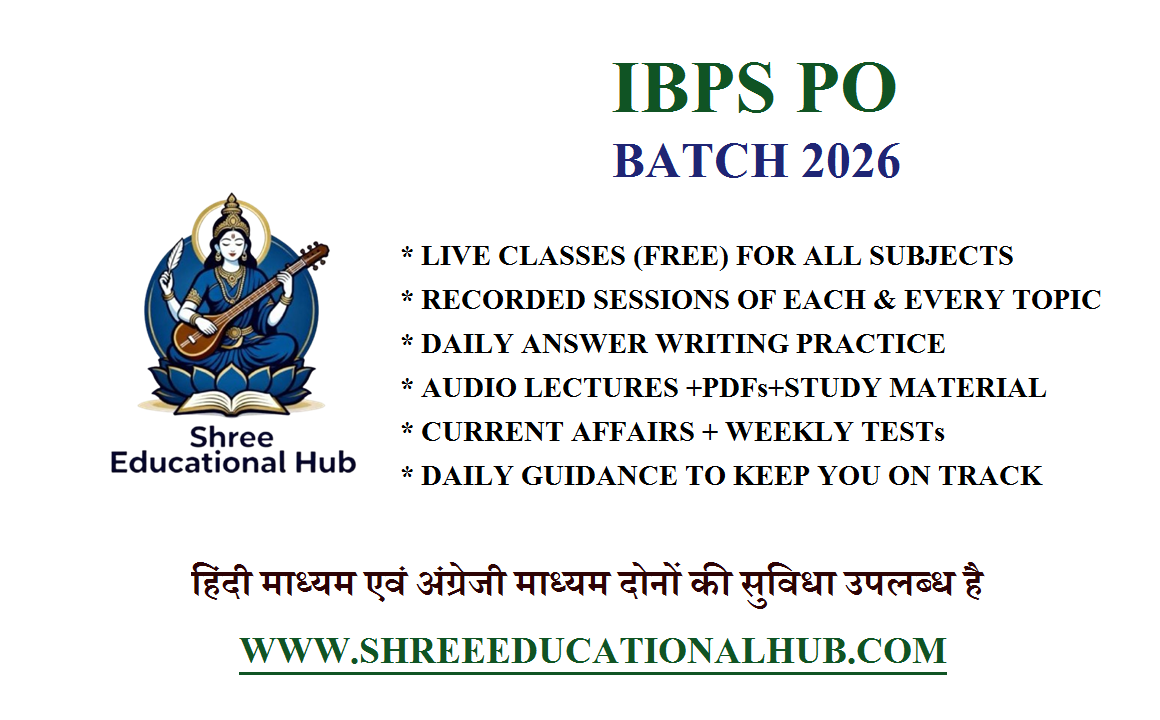 IBPS PO

BATCH 2026

Shree Educational Hub

* LIVE CLASSES (FREE) FOR ALL SUBJECTS
* RECORDED SESSIONS OF EACH & EVERY TOPIC
* DAILY ANSWER WRITING PRACTICE
* AUDIO LECTURES +PDFs+STUDY MATERIAL
* CURRENT AFFAIRS + WEEKLY TESTs
* DAILY GUIDANCE TO KEEP YOU ON TRACK

हिंदी माध्यम एवं अंग्रेजी माध्यम दोनों की सुविधा उपलब्ध है

WWW.SHREEEDUCATIONALHUB.COM